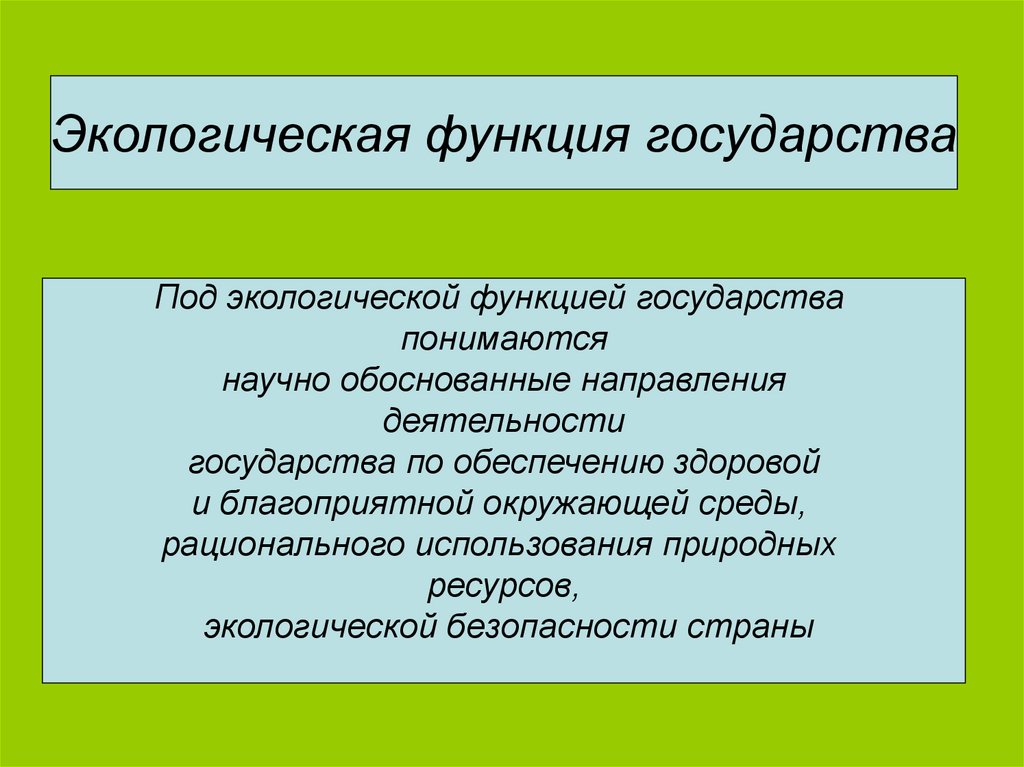 Экологическая функция государства

Под экологической функцией государства понимаются научно обоснованные направления деятельности государства по обеспечению здоровой и благоприятной окружающей среды, рационального использования природных ресурсов, экологической безопасности страны